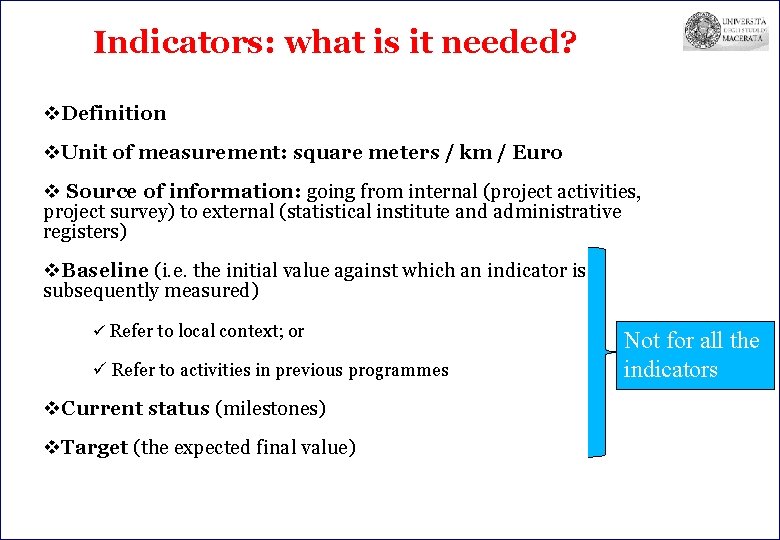 Indicators: what is it needed?

UNIVERSITÀ DEGLI STUDI DI MACERATA

❖Definition

❖Unit of measurement: square meters / km / Euro

❖ Source of information: going from internal (project activities, project survey) to external (statistical institute and administrative registers)

❖Baseline (i.e. the initial value against which an indicator is subsequently measured)

✓ Refer to local context; or

✓ Refer to activities in previous programmes

❖Current status (milestones)

❖Target (the expected final value)

Not for all the indicators